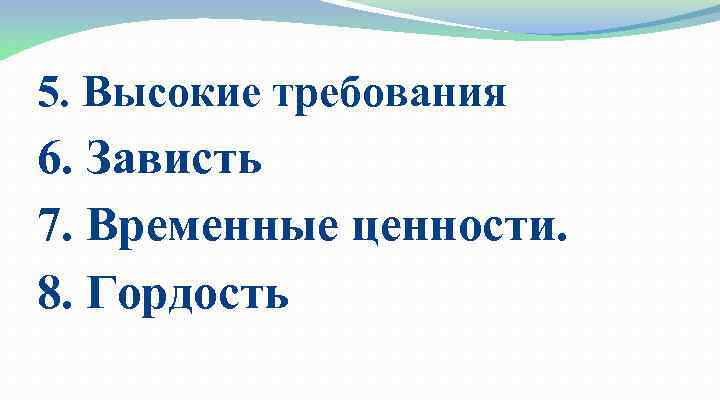 5. Высокие требования
6. Зависть
7. Временные ценности.
8. Гордость